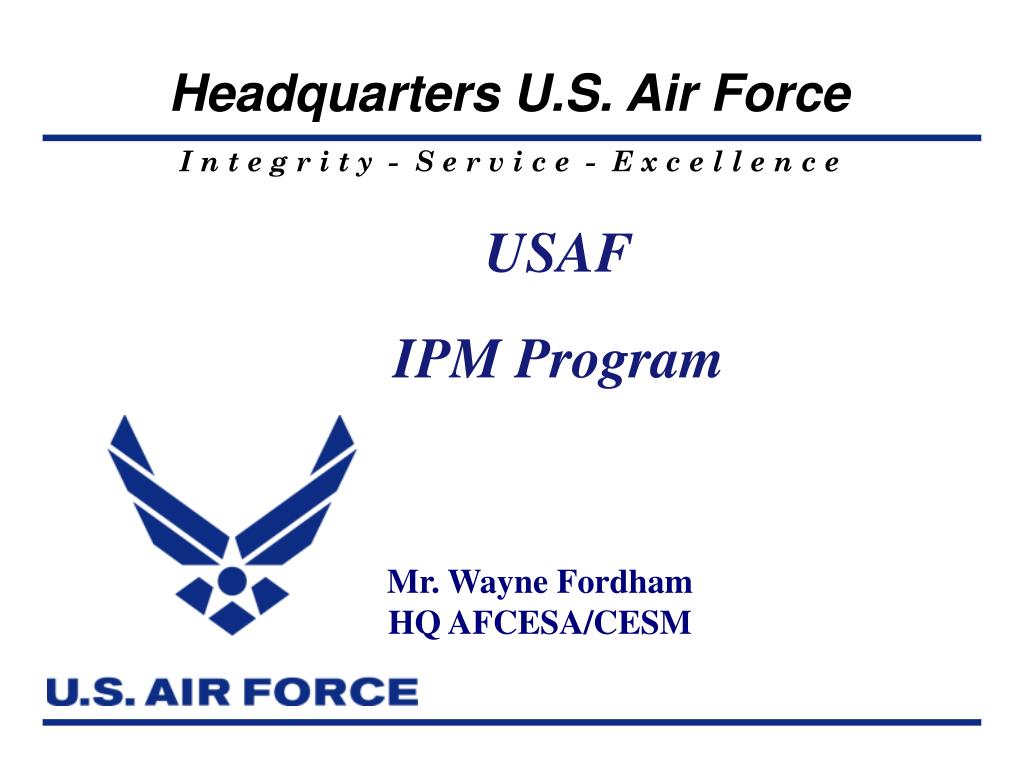 Headquarters U.S. Air Force

Integrity - Service - Excellence

USAF

IPM Program

Mr. Wayne Fordham
HQ AFCESA/CESM

U.S. AIR FORCE